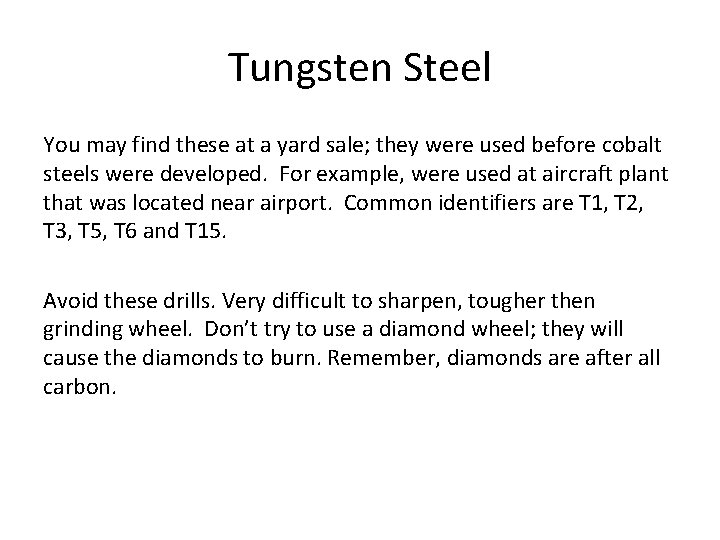 Tungsten Steel

You may find these at a yard sale; they were used before cobalt steels were developed. For example, were used at aircraft plant that was located near airport. Common identifiers are T1, T2, T3, T5, T6 and T15.

Avoid these drills. Very difficult to sharpen, tougher then grinding wheel. Don't try to use a diamond wheel; they will cause the diamonds to burn. Remember, diamonds are after all carbon.